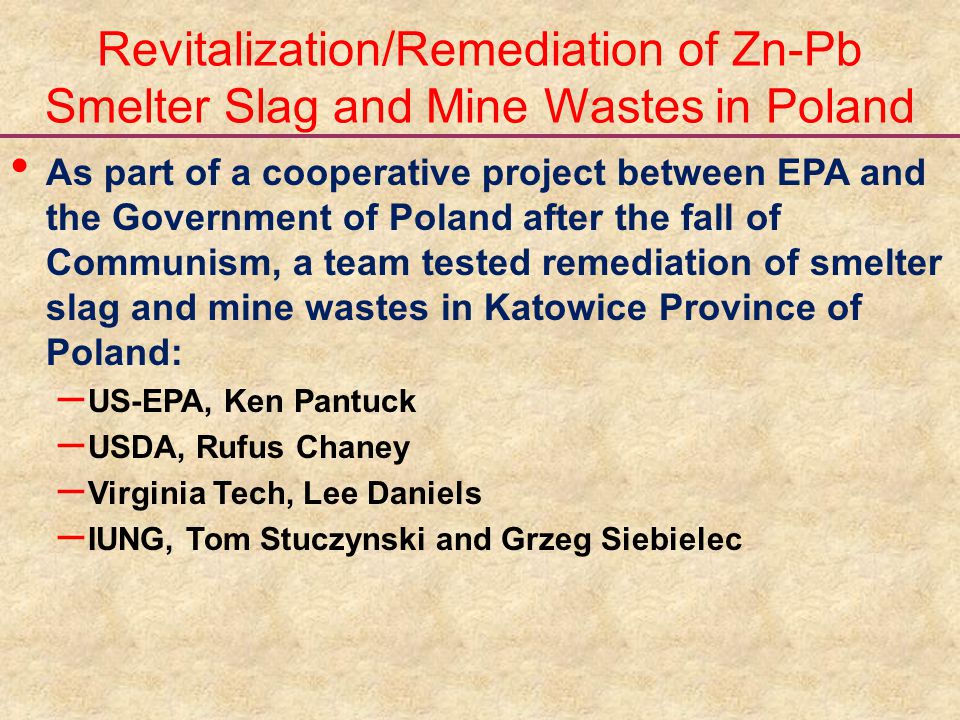 Revitalization/Remediation of Zn-Pb Smelter Slag and Mine Wastes in Poland

• As part of a cooperative project between EPA and the Government of Poland after the fall of Communism, a team tested remediation of smelter slag and mine wastes in Katowice Province of Poland:
– US-EPA, Ken Pantuck
– USDA, Rufus Chaney
– Virginia Tech, Lee Daniels
– IUNG, Tom Stuczynski and Grzeg Siebielec